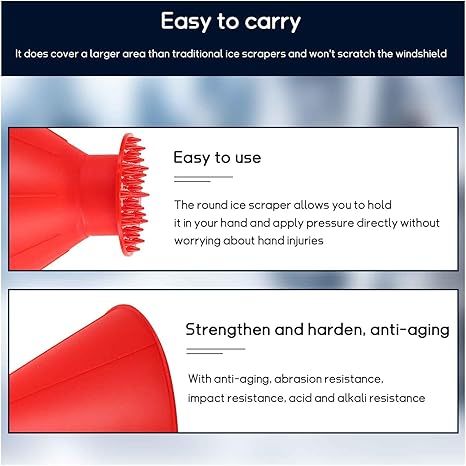 Easy to carry

It does cover a larger area than traditional ice scrapers and won't scratch the windshield

Easy to use

The round ice scraper allows you to hold it in your hand and apply pressure directly without worrying about hand injuries

Strengthen and harden, anti-aging

With anti-aging, abrasion resistance, impact resistance, acid and alkali resistance